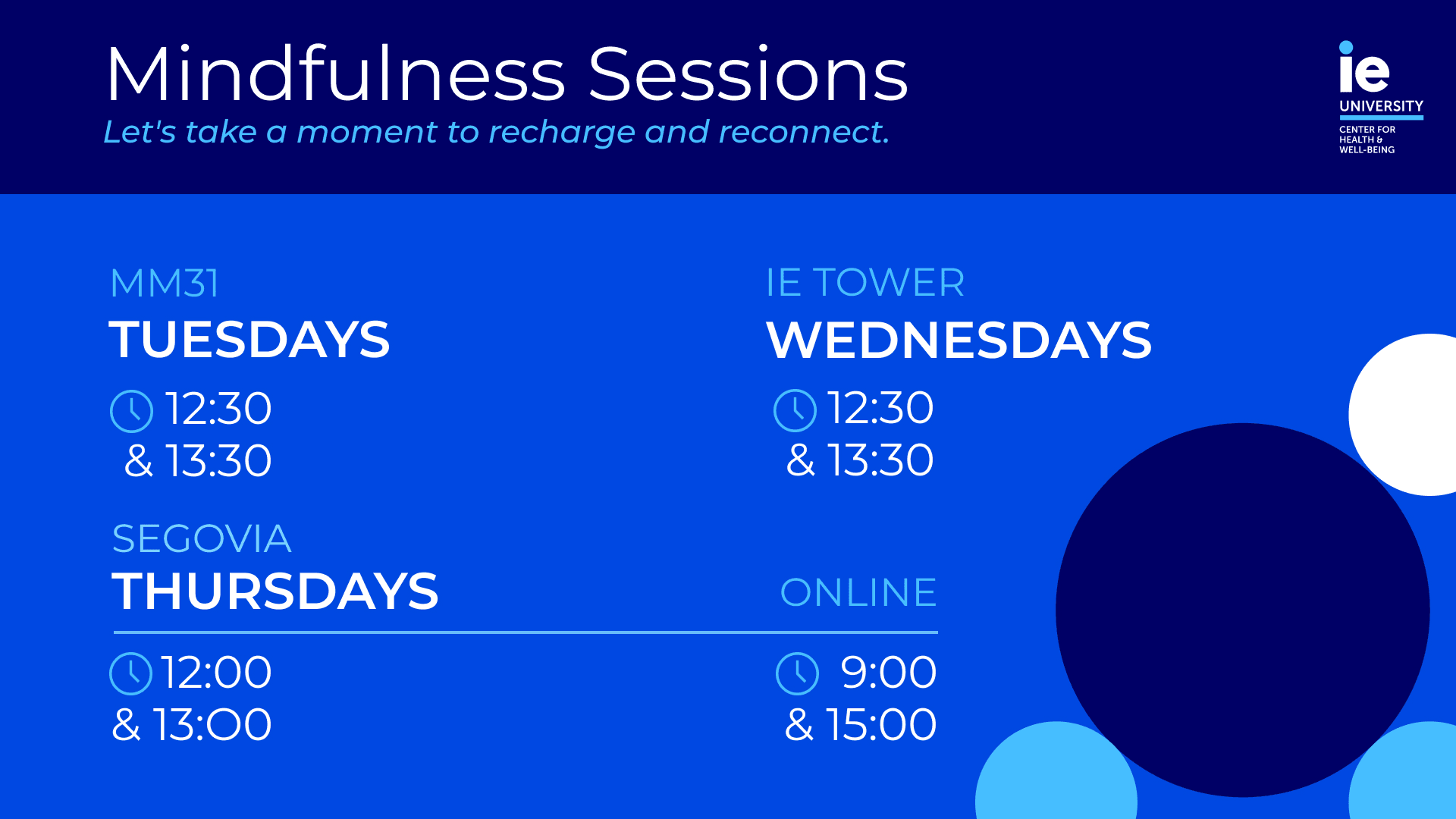 Mindfulness Sessions
Let's take a moment to recharge and reconnect.

ie
UNIVERSITY
CENTER FOR HEALTH & WELL-BEING

MM31
TUESDAYS
12:30
& 13:30

IE TOWER
WEDNESDAYS
12:30
& 13:30

SEGOVIA
THURSDAYS
12:00
& 13:00

ONLINE
9:00
& 15:00